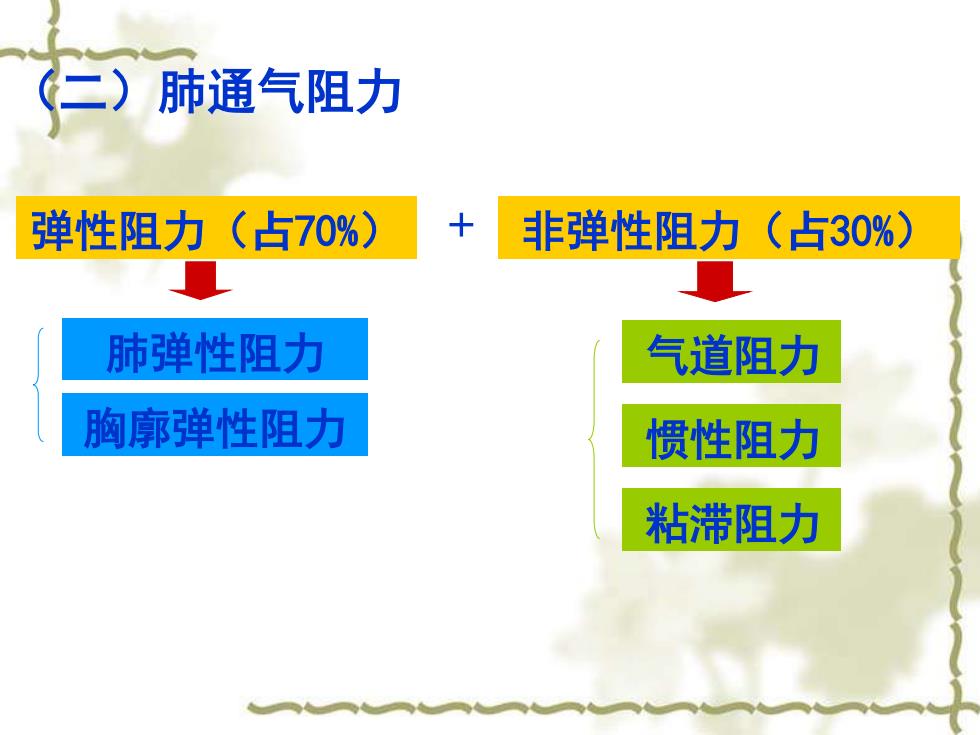 （二）肺通气阻力

弹性阻力（占70%） + 非弹性阻力（占30%）

肺弹性阻力

胸廓弹性阻力

气道阻力

惯性阻力

粘滞阻力